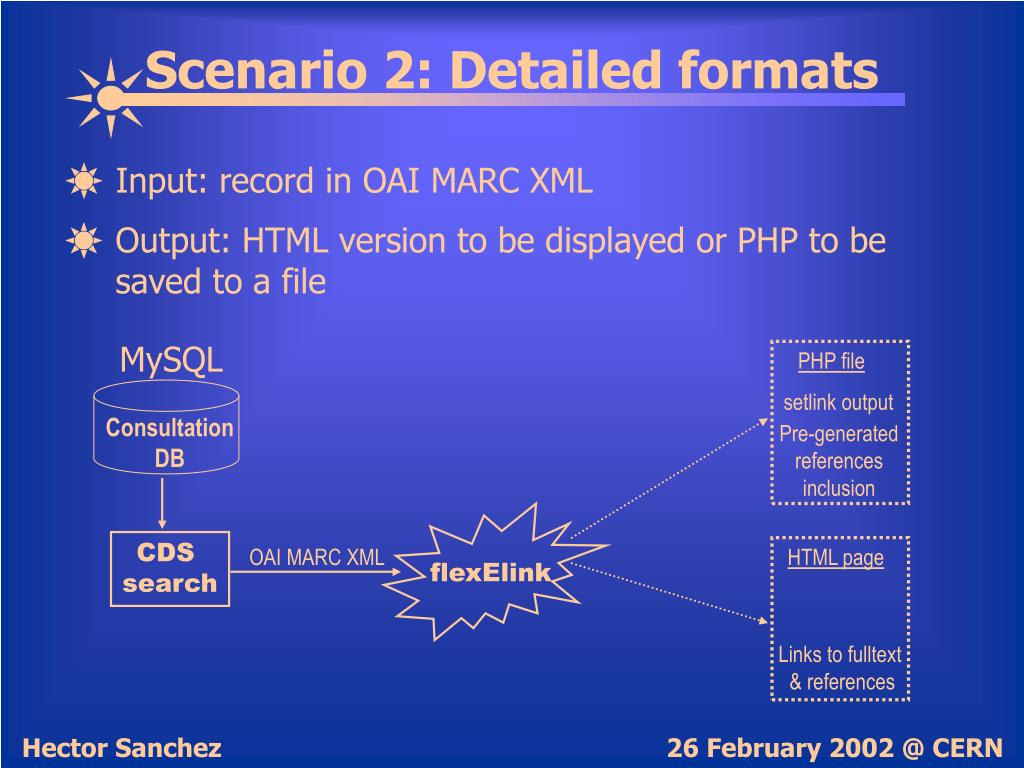 Scenario 2: Detailed formats

Input: record in OAI MARC XML

Output: HTML version to be displayed or PHP to be saved to a file

MySQL

Consultation DB

CDS search

OAI MARC XML

flexElink

PHP file

setlink output

Pre-generated references inclusion

HTML page

Links to fulltext & references

Hector Sanchez

26 February 2002 @ CERN